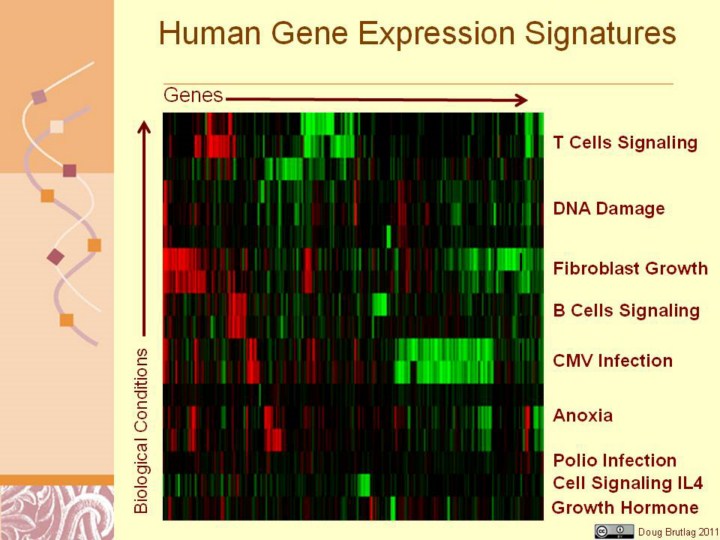 Human Gene Expression Signatures

Genes

Biological Conditions

T Cells Signaling

DNA Damage

Fibroblast Growth

B Cells Signaling

CMV Infection

Anoxia

Polio Infection

Cell Signaling IL4

Growth Hormone

Doug Brutlag 2011